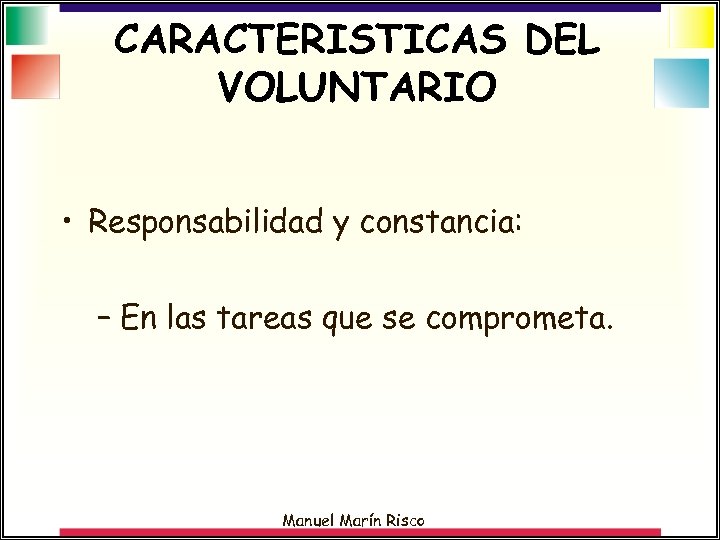 CARACTERISTICAS DEL VOLUNTARIO

• Responsabilidad y constancia:

– En las tareas que se comprometa.

Manuel Marín Risco